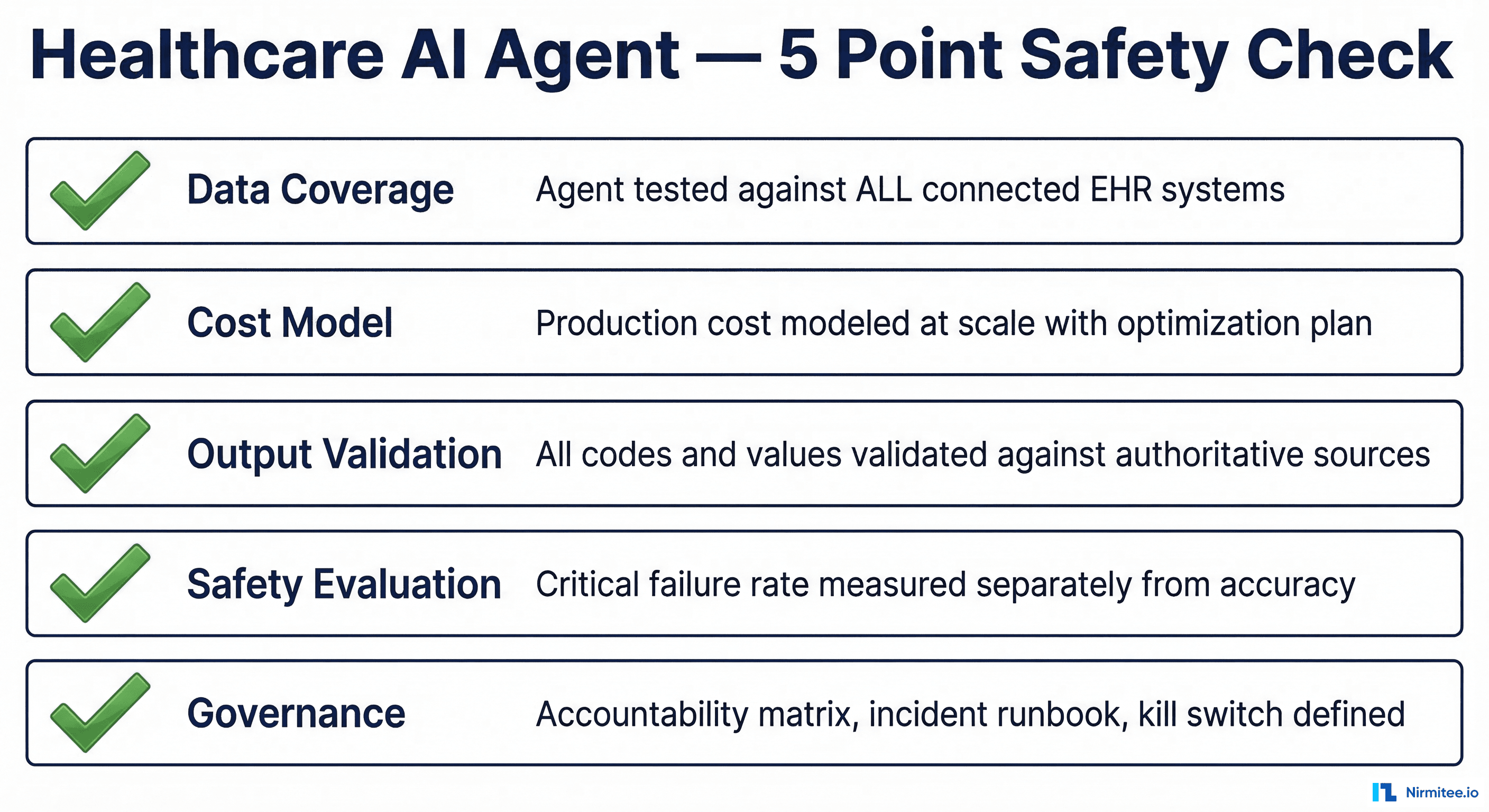 Healthcare AI Agent — 5 Point Safety Check

Data Coverage
Agent tested against ALL connected EHR systems

Cost Model
Production cost modeled at scale with optimization plan

Output Validation
All codes and values validated against authoritative sources

Safety Evaluation
Critical failure rate measured separately from accuracy

Governance
Accountability matrix, incident runbook, kill switch defined

Nirmitee.io